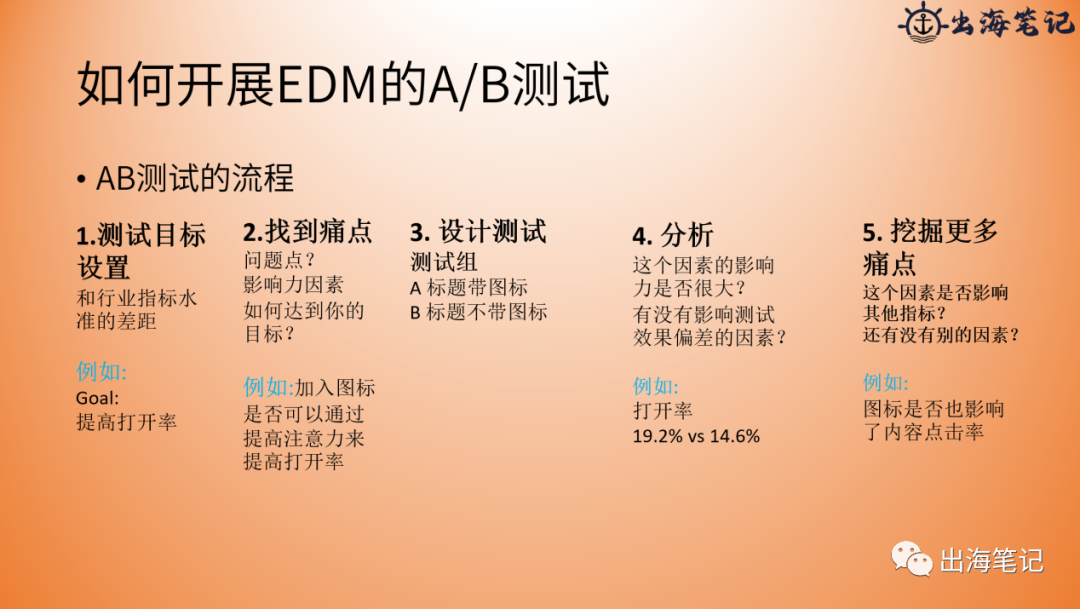 出海笔记

如何开展EDM的A/B测试

• AB测试的流程

1.测试目标设置
和行业指标水准的差距

例如:
Goal:
提高打开率

2.找到痛点
问题点？
影响力因素
如何达到你的目标？

例如:加入图标是否可以通过提高注意力来提高打开率

3. 设计测试
测试组
A 标题带图标
B 标题不带图标

4. 分析
这个因素的影响力是否很大？
有没有影响测试效果偏差的因素？

例如:
打开率
19.2% vs 14.6%

5. 挖掘更多痛点
这个因素是否影响其他指标？
还有没有别的因素？

例如:
图标是否也影响了内容点击率

出海笔记